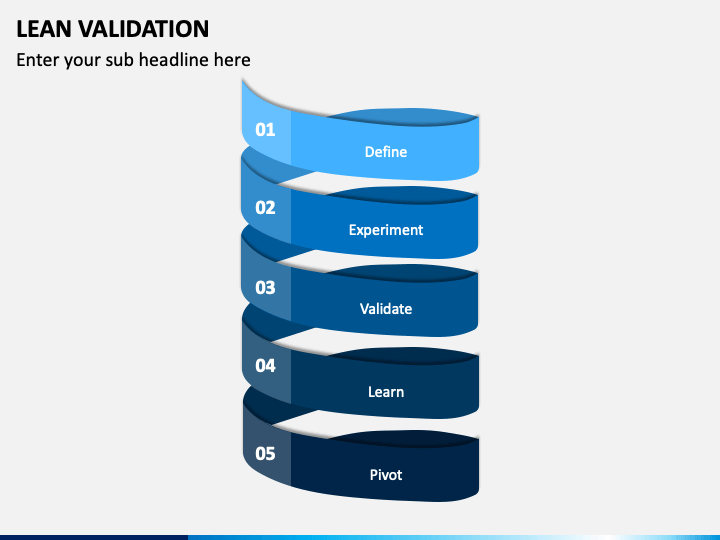 LEAN VALIDATION

Enter your sub headline here

01
Define

02
Experiment

03
Validate

04
Learn

05
Pivot